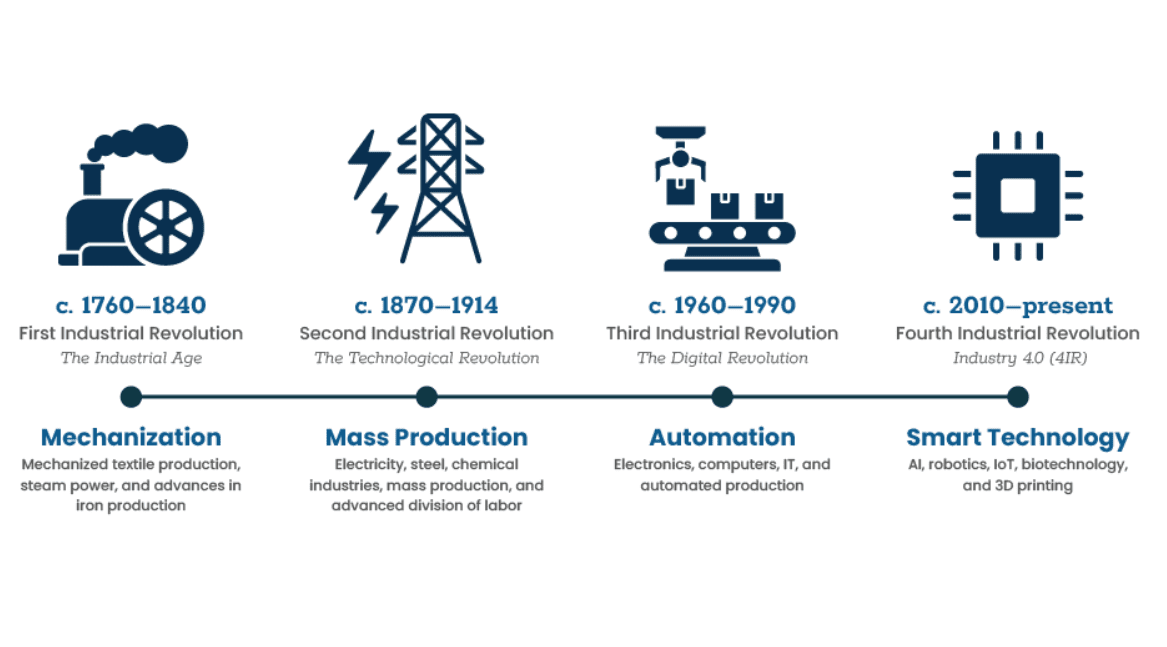 c. 1760–1840
First Industrial Revolution
The Industrial Age

Mechanization
Mechanized textile production, steam power, and advances in iron production

c. 1870–1914
Second Industrial Revolution
The Technological Revolution

Mass Production
Electricity, steel, chemical industries, mass production, and advanced division of labor

c. 1960–1990
Third Industrial Revolution
The Digital Revolution

Automation
Electronics, computers, IT, and automated production

c. 2010–present
Fourth Industrial Revolution
Industry 4.0 (4IR)

Smart Technology
AI, robotics, IoT, biotechnology, and 3D printing